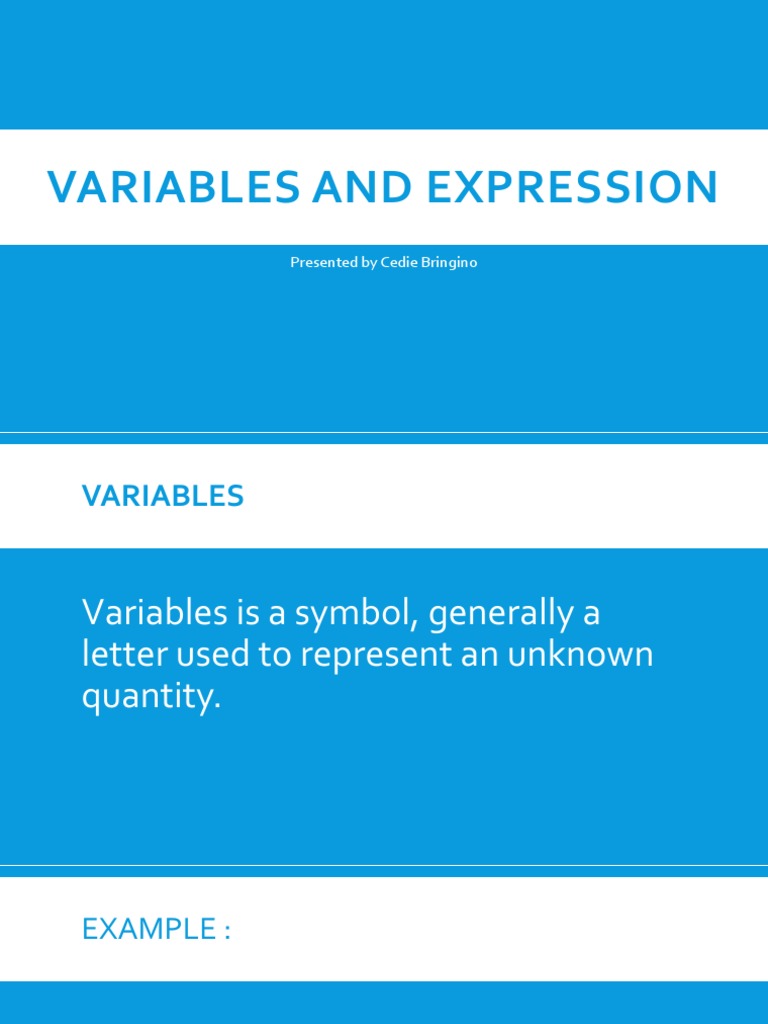 VARIABLES AND EXPRESSION

Presented by Cedie Bringino

VARIABLES

Variables is a symbol, generally a letter used to represent an unknown quantity.

EXAMPLE :